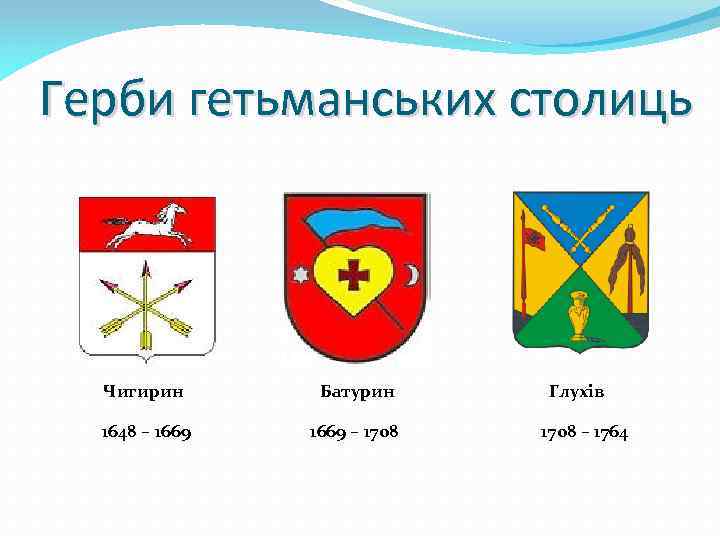 Герби гетьманських столиць

Чигирин

1648 – 1669

Батурин

1669 – 1708

Глухів

1708 – 1764